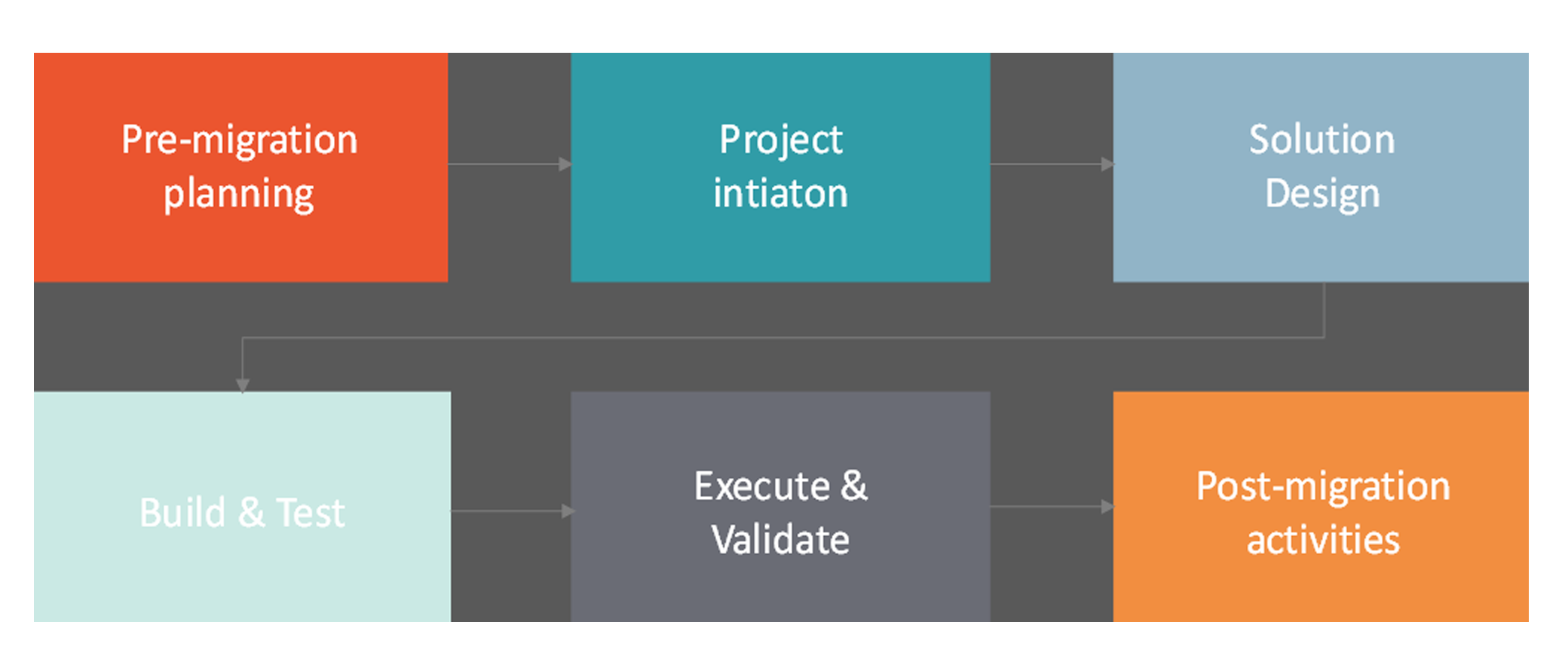 Pre-migration planning

Project intiaton

Solution Design

Build & Test

Execute & Validate

Post-migration activities